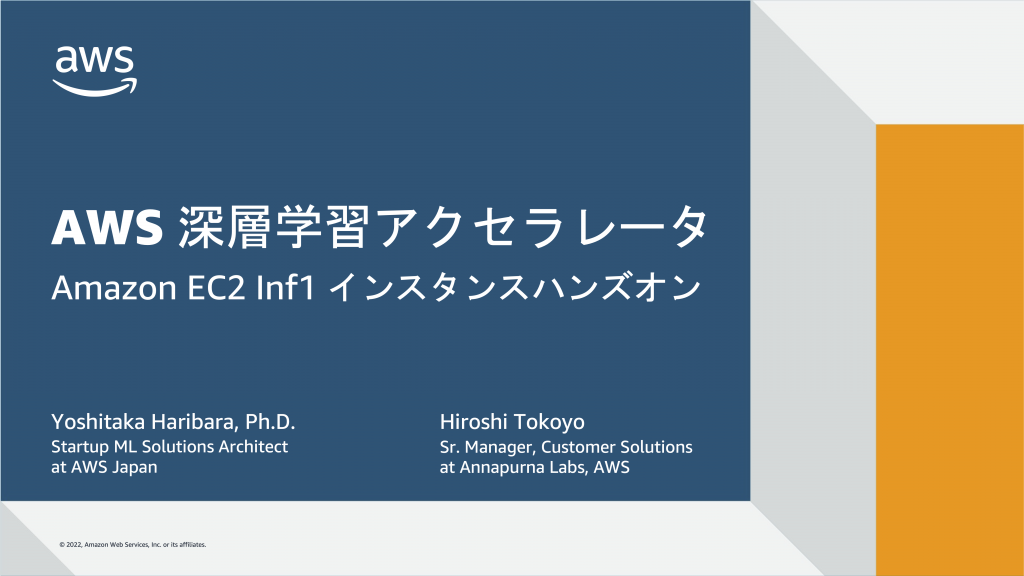 aws

AWS 深層学習アクセラレータ

Amazon EC2 Inf1 インスタンスハンズオン

Yoshitaka Haribara, Ph.D.
Startup ML Solutions Architect
at AWS Japan

Hiroshi Tokoyo
Sr. Manager, Customer Solutions
at Annapurna Labs, AWS

© 2022, Amazon Web Services, Inc. or its affiliates.